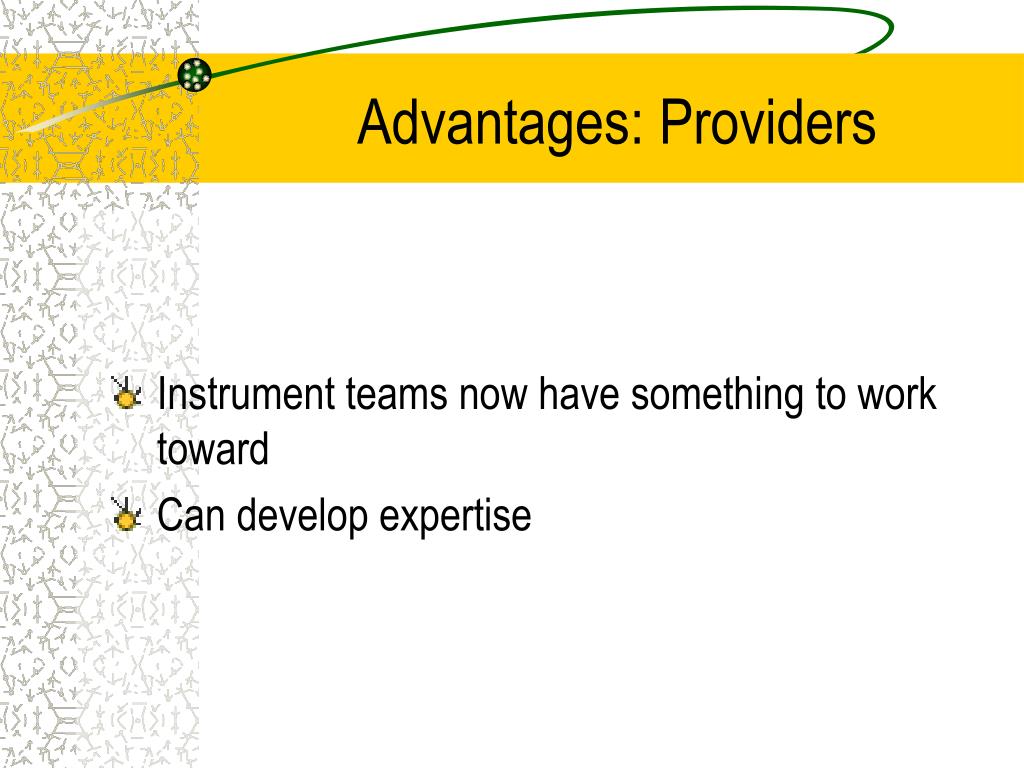 Advantages: Providers

Instrument teams now have something to work toward

Can develop expertise